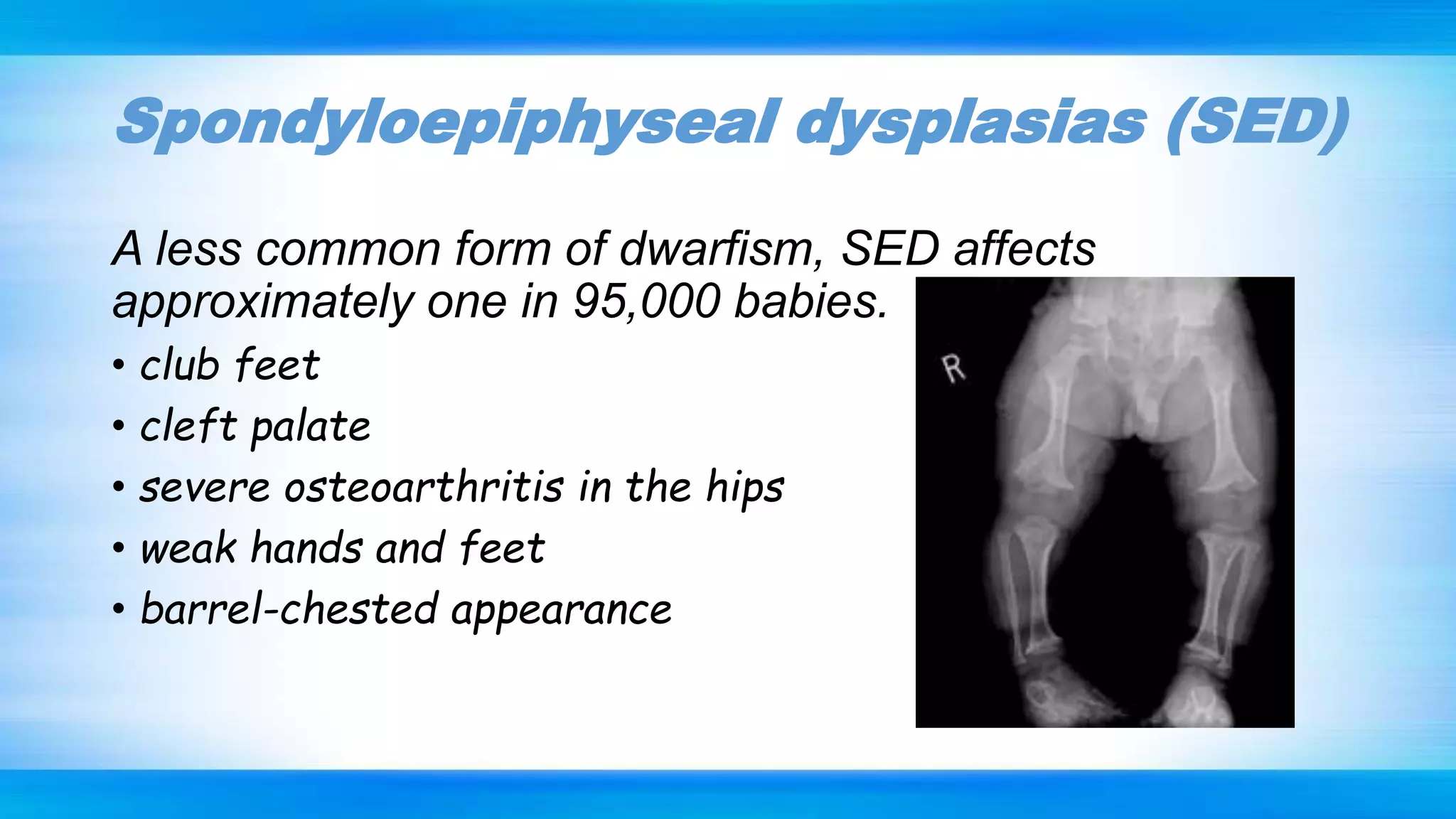 Spondyloepiphyseal dysplasias (SED)

A less common form of dwarfism, SED affects approximately one in 95,000 babies.

• club feet
• cleft palate
• severe osteoarthritis in the hips
• weak hands and feet
• barrel-chested appearance

R